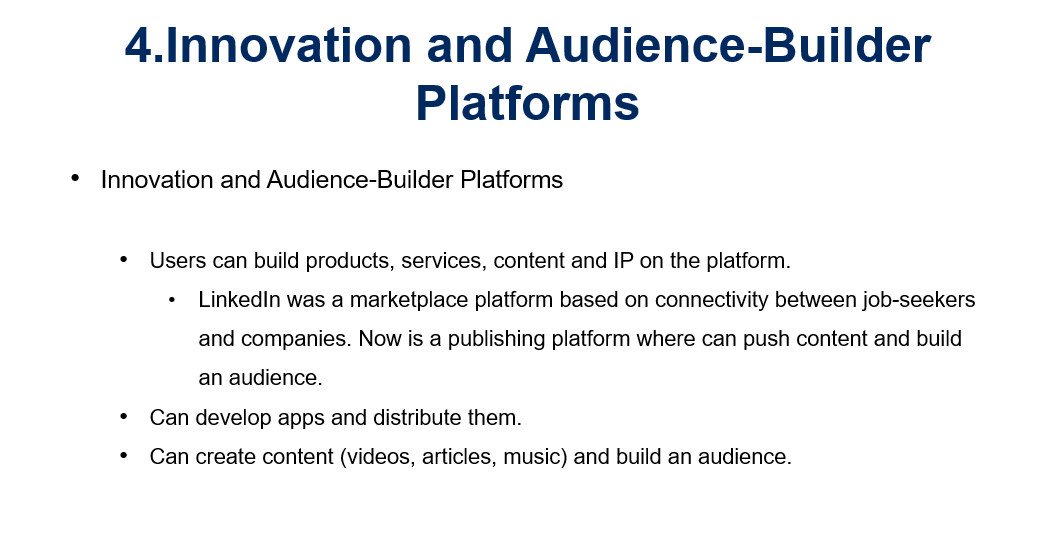 4.Innovation and Audience-Builder Platforms

• Innovation and Audience-Builder Platforms

• Users can build products, services, content and IP on the platform.
• LinkedIn was a marketplace platform based on connectivity between job-seekers and companies. Now is a publishing platform where can push content and build an audience.
• Can develop apps and distribute them.
• Can create content (videos, articles, music) and build an audience.